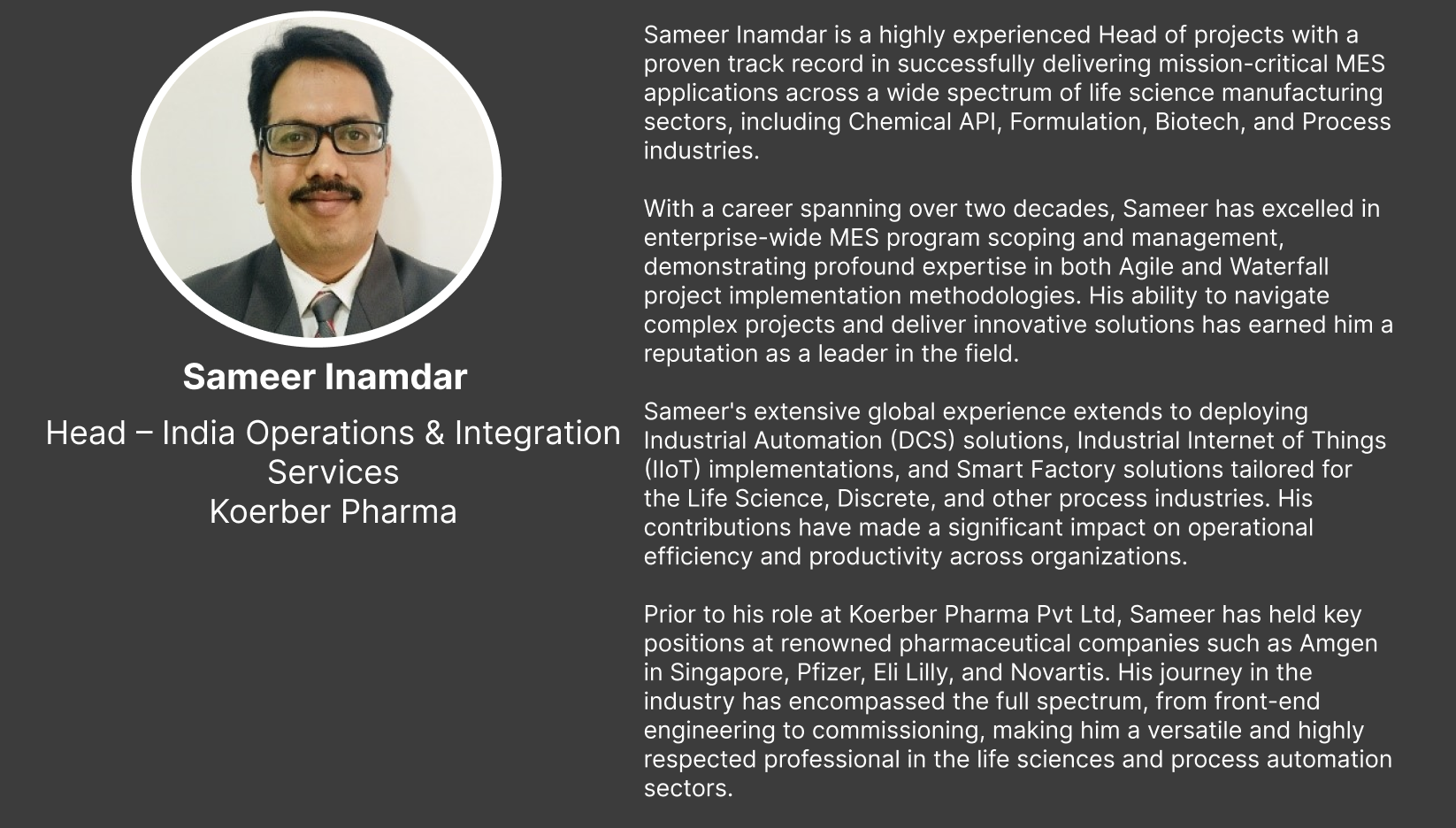 Sameer Inamdar

Head – India Operations & Integration Services
Koerber Pharma

Sameer Inamdar is a highly experienced Head of projects with a proven track record in successfully delivering mission-critical MES applications across a wide spectrum of life science manufacturing sectors, including Chemical API, Formulation, Biotech, and Process industries.

With a career spanning over two decades, Sameer has excelled in enterprise-wide MES program scoping and management, demonstrating profound expertise in both Agile and Waterfall project implementation methodologies. His ability to navigate complex projects and deliver innovative solutions has earned him a reputation as a leader in the field.

Sameer's extensive global experience extends to deploying Industrial Automation (DCS) solutions, Industrial Internet of Things (IIoT) implementations, and Smart Factory solutions tailored for the Life Science, Discrete, and other process industries. His contributions have made a significant impact on operational efficiency and productivity across organizations.

Prior to his role at Koerber Pharma Pvt Ltd, Sameer has held key positions at renowned pharmaceutical companies such as Amgen in Singapore, Pfizer, Eli Lilly, and Novartis. His journey in the industry has encompassed the full spectrum, from front-end engineering to commissioning, making him a versatile and highly respected professional in the life sciences and process automation sectors.